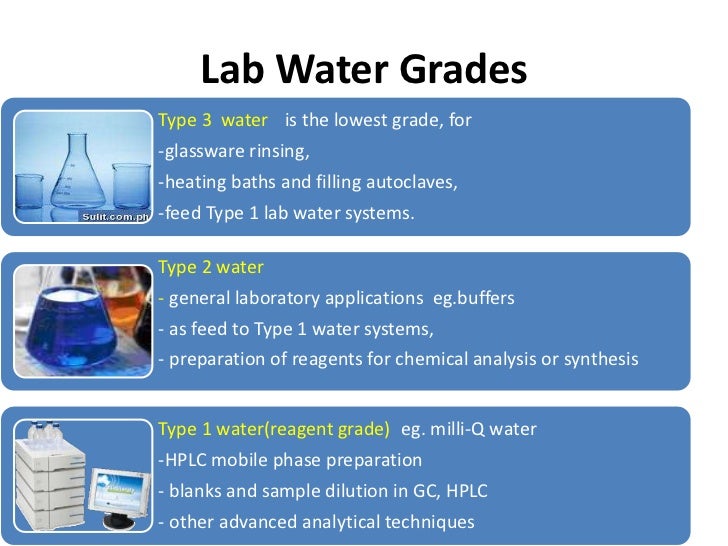 Lab Water Grades

Sulit.com.ph

Type 3 water is the lowest grade, for
-glassware rinsing,
-heating baths and filling autoclaves,
-feed Type 1 lab water systems.

Type 2 water
- general laboratory applications eg.buffers
- as feed to Type 1 water systems,
- preparation of reagents for chemical analysis or synthesis

Type 1 water(reagent grade) eg. milli-Q water
-HPLC mobile phase preparation
- blanks and sample dilution in GC, HPLC
- other advanced analytical techniques